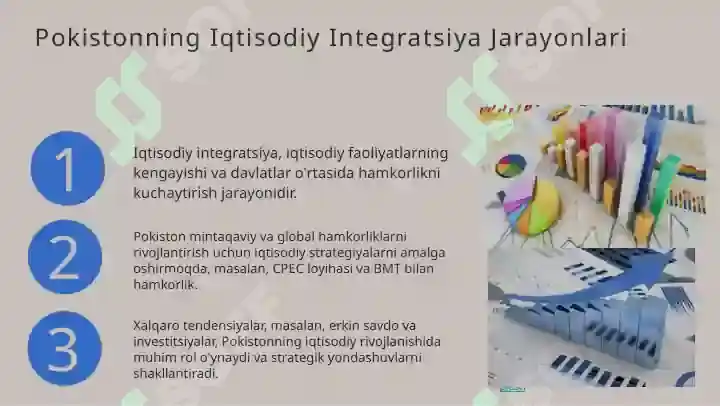 Pokistonning Iqtisodiy Integratsiya Jarayonlari

1

Iqtisodiy integratsiya, iqtisodiy faoliyatlarning kengayishi va davlatlar o'rtasida hamkorlikni kuchaytirish jarayonidir.

2

Pokiston mintaqaviy va global hamkorliklarni rivojlantirish uchun iqtisodiy strategiyalarni amalga oshirmoqda, masalan, CPEC loyihasi va BMT bilan hamkorlik.

3

Xalqaro tendensiyalar, masalan, erkin savdo va investitsiyalar, Pokistonning iqtisodiy rivojlanishida muhim rol o'ynaydi va strategik yondashuvlarni shakllantiradi.